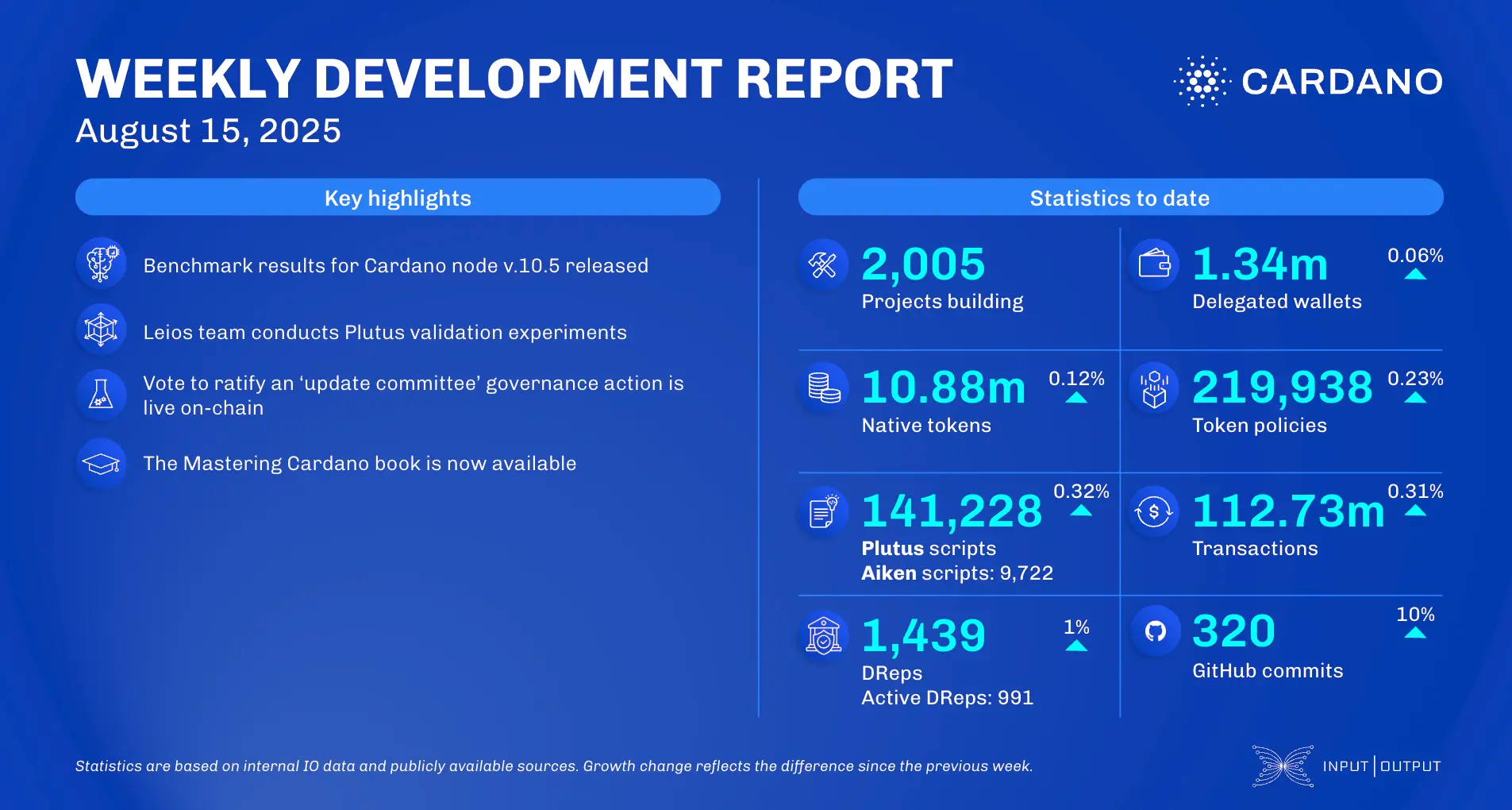 WEEKLY DEVELOPMENT REPORT
August 15, 2025

CARDANO

Key highlights

Benchmark results for Cardano node v.10.5 released

Leios team conducts Plutus validation experiments

Vote to ratify an ‘update committee’ governance action is live on-chain

The Mastering Cardano book is now available

Statistics to date

2,005
Projects building

1.34m 0.06%
Delegated wallets

10.88m 0.12%
Native tokens

219,938 0.23%
Token policies

141,228 0.32%
Plutus scripts
Aiken scripts: 9,722

112.73m 0.31%
Transactions

1,439 1%
DReps
Active DReps: 991

320 10%
GitHub commits

Statistics are based on internal IO data and publicly available sources. Growth change reflects the difference since the previous week.

INPUT | OUTPUT